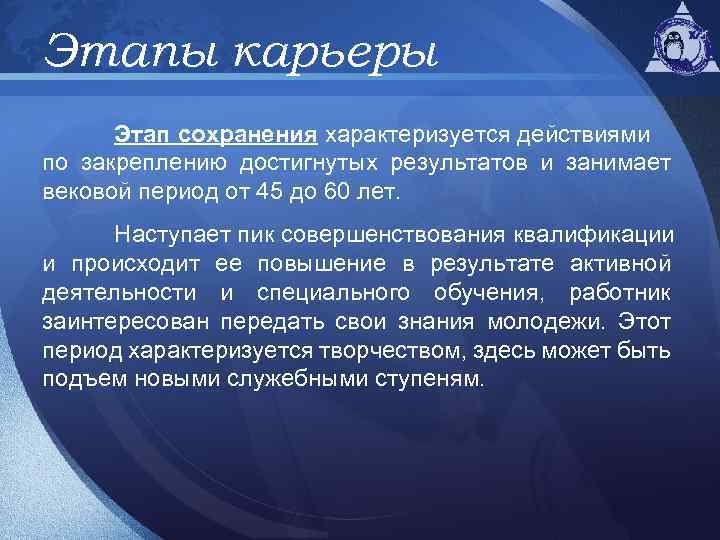 Этапы карьеры

Этап сохранения характеризуется действиями по закреплению достигнутых результатов и занимает вековой период от 45 до 60 лет.

Наступает пик совершенствования квалификации и происходит ее повышение в результате активной деятельности и специального обучения, работник заинтересован передать свои знания молодежи. Этот период характеризуется творчеством, здесь может быть подъем новыми служебными ступеням.